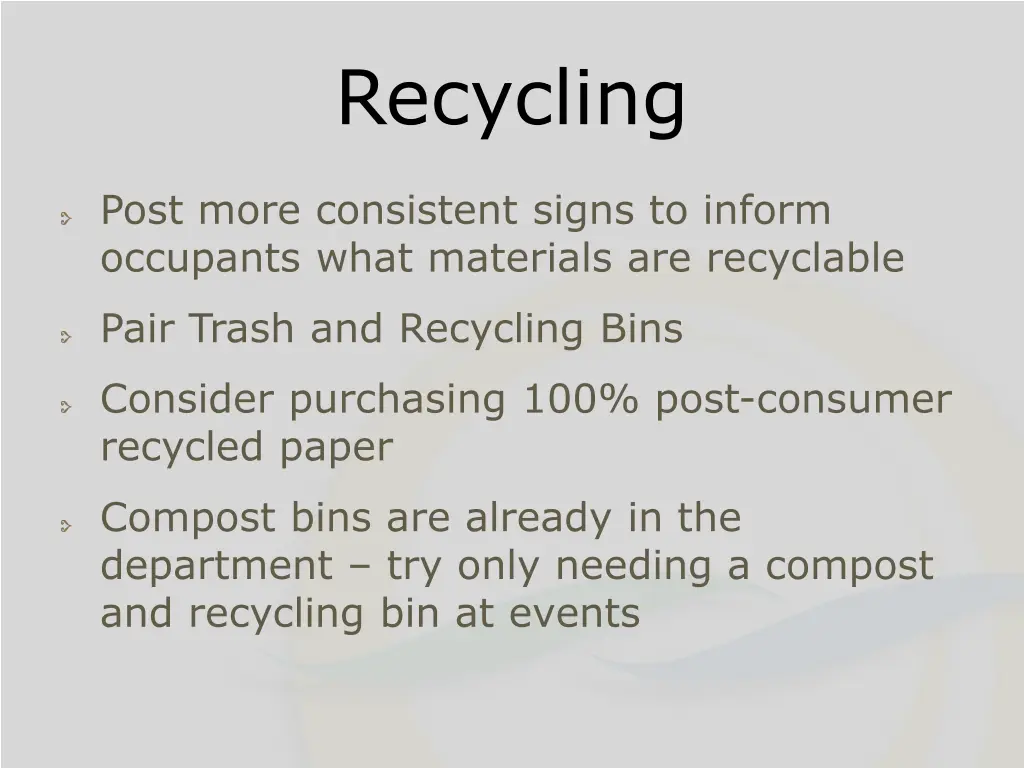 Recycling

Post more consistent signs to inform occupants what materials are recyclable

Pair Trash and Recycling Bins

Consider purchasing 100% post-consumer recycled paper

Compost bins are already in the department – try only needing a compost and recycling bin at events